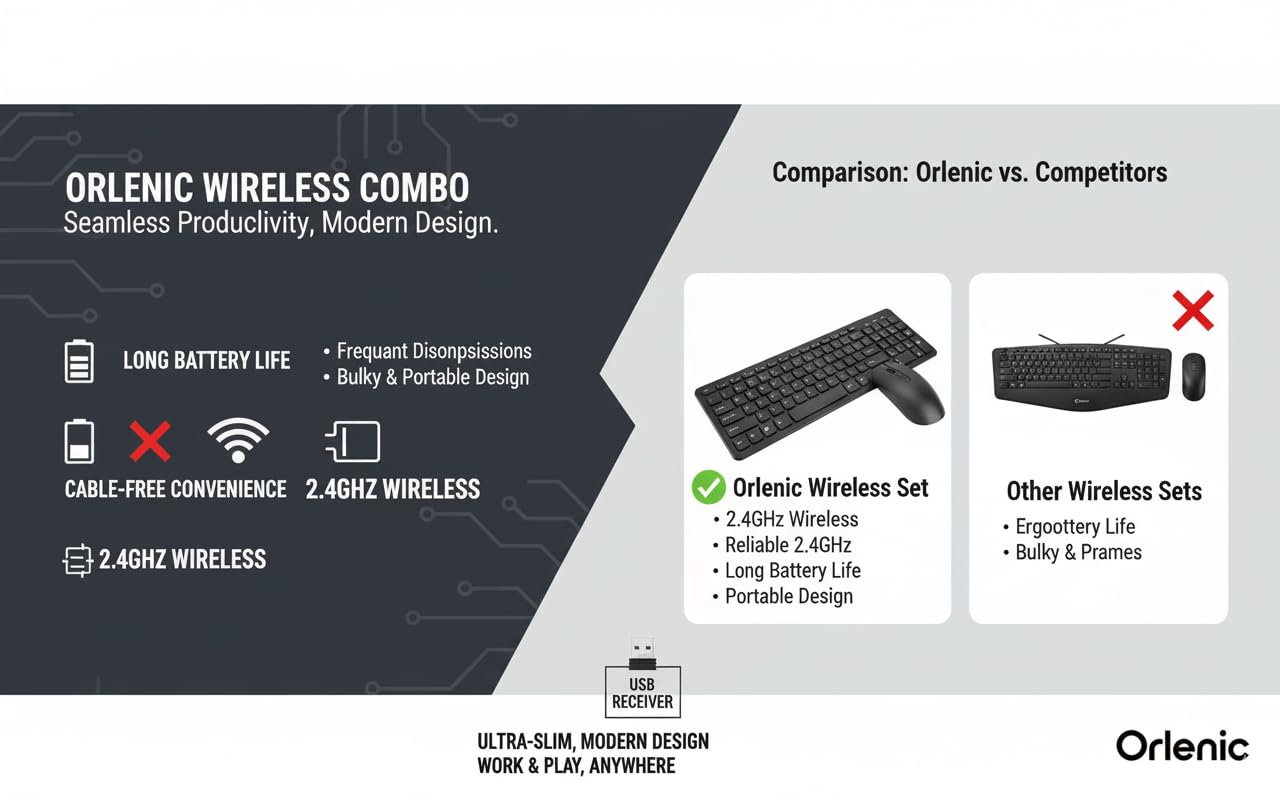 ORLENIC WIRELESS COMBO
Seamless Produclivity, Modern Design.

LONG BATTERY LIFE

• Frequant Disonpsissions
• Bulky & Portable Design

CABLE-FREE CONVENIENCE

2.4GHZ WIRELESS

2.4GHZ WIRELESS

Comparison: Orlenic vs. Competitors

Orlenic Wireless Set
• 2.4GHz Wireless
• Reliable 2.4GHz
• Long Battery Life
• Portable Design

Other Wireless Sets
• Ergoottery Life
• Bulky & Prames

USB RECEIVER

ULTRA-SLIM, MODERN DESIGN
WORK & PLAY, ANYWHERE

Orlenic